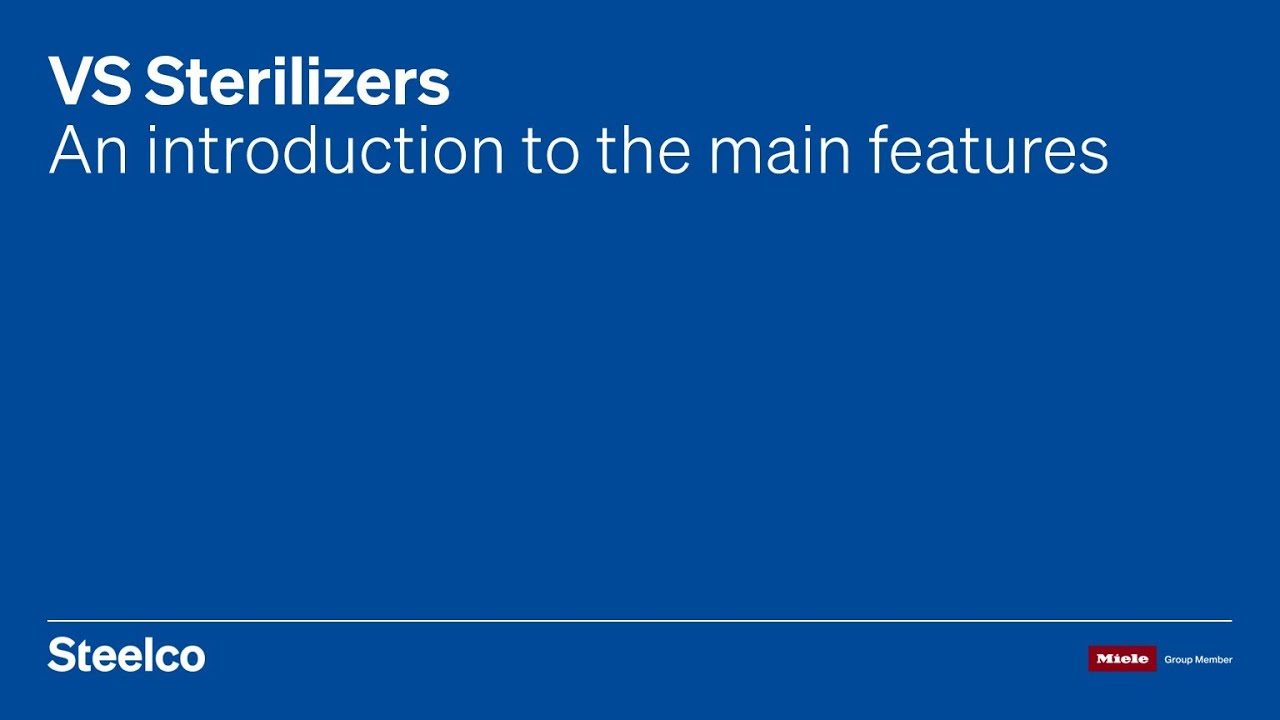 VS Sterilizers
An introduction to the main features

Steelco

Miele Group Member